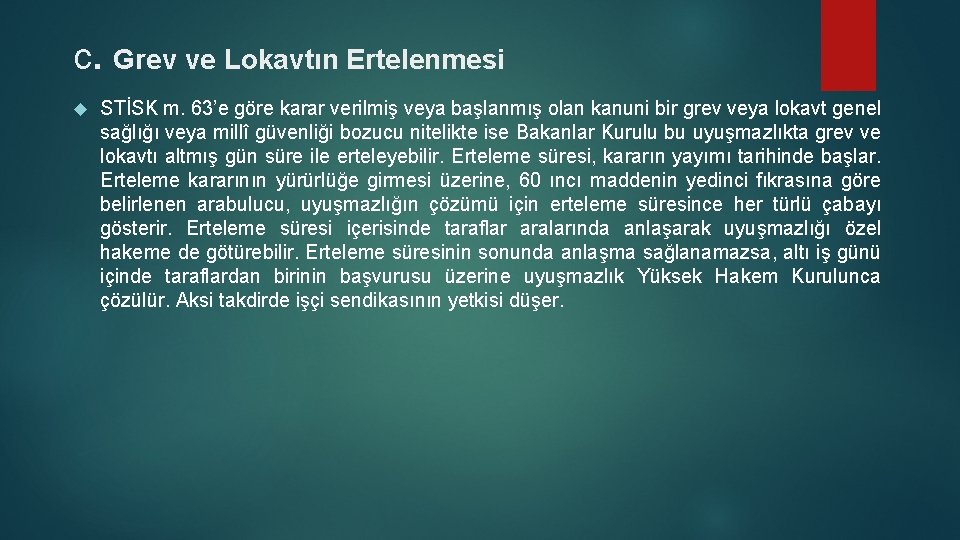 C. Grev ve Lokavtın Ertelenmesi

STİSK m. 63'e göre karar verilmiş veya başlanmış olan kanuni bir grev veya lokavt genel sağlığı veya millî güvenliği bozucu nitelikte ise Bakanlar Kurulu bu uyuşmazlıkta grev ve lokavtı altmış gün süre ile erteleyebilir. Erteleme süresi, kararın yayımı tarihinde başlar. Erteleme kararının yürürlüğe girmesi üzerine, 60 ıncı maddenin yedinci fıkrasına göre belirlenen arabulucu, uyuşmazlığın çözümü için erteleme süresince her türlü çabayı gösterir. Erteleme süresi içerisinde taraflar aralarında anlaşarak uyuşmazlığı özel hakeme de götürebilir. Erteleme süresinin sonunda anlaşma sağlanamazsa, altı iş günü içinde taraflardan birinin başvurusu üzerine uyuşmazlık Yüksek Hakem Kurulunca çözülür. Aksi takdirde işçi sendikasının yetkisi düşer.